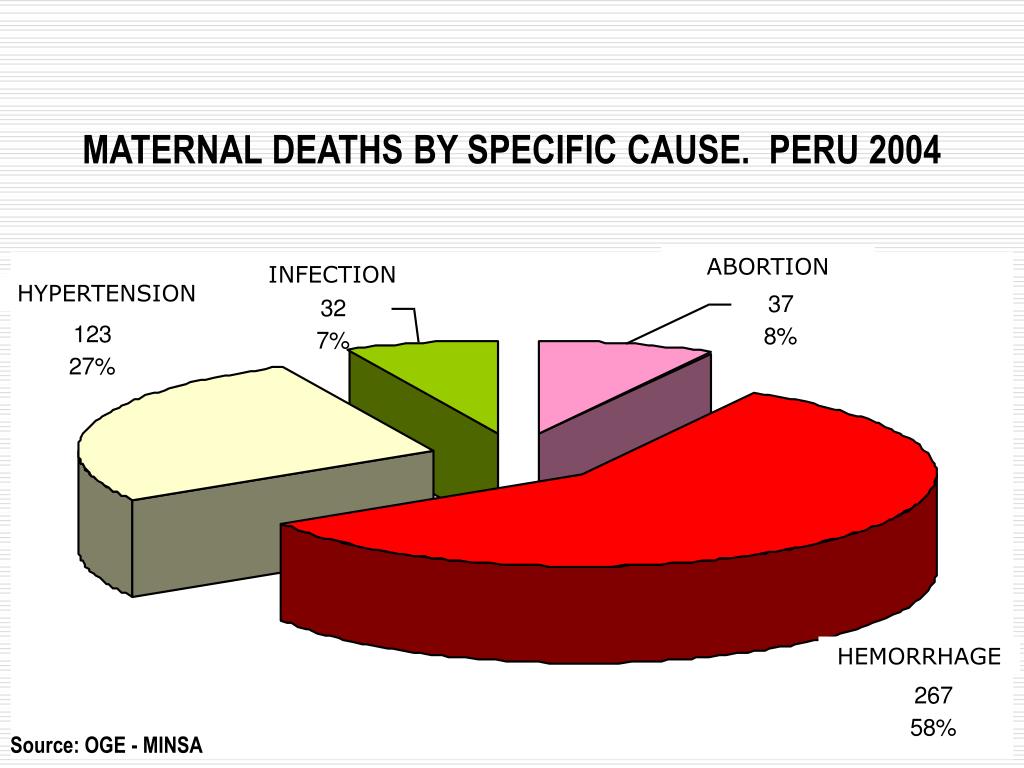 MATERNAL DEATHS BY SPECIFIC CAUSE. PERU 2004

HYPERTENSION
123
27%

INFECTION
32
7%

ABORTION
37
8%

HEMORRHAGE
267
58%

Source: OGE - MINSA